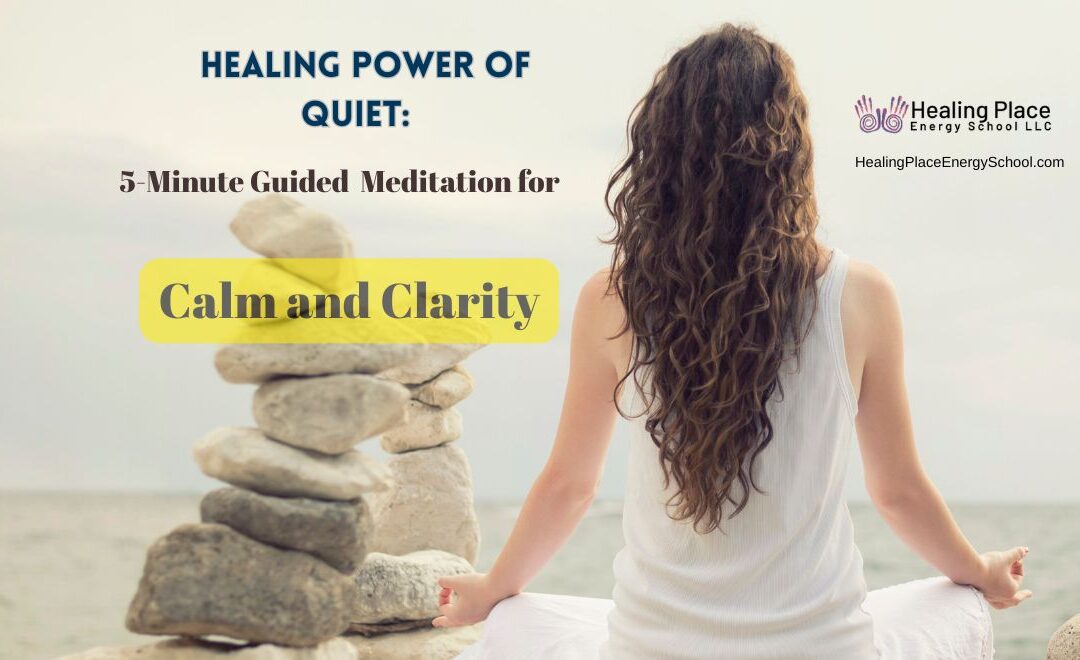 HEALING POWER OF QUIET:

5-Minute Guided Meditation for

Calm and Clarity

Healing Place
Energy School LLC

HealingPlaceEnergySchool.com